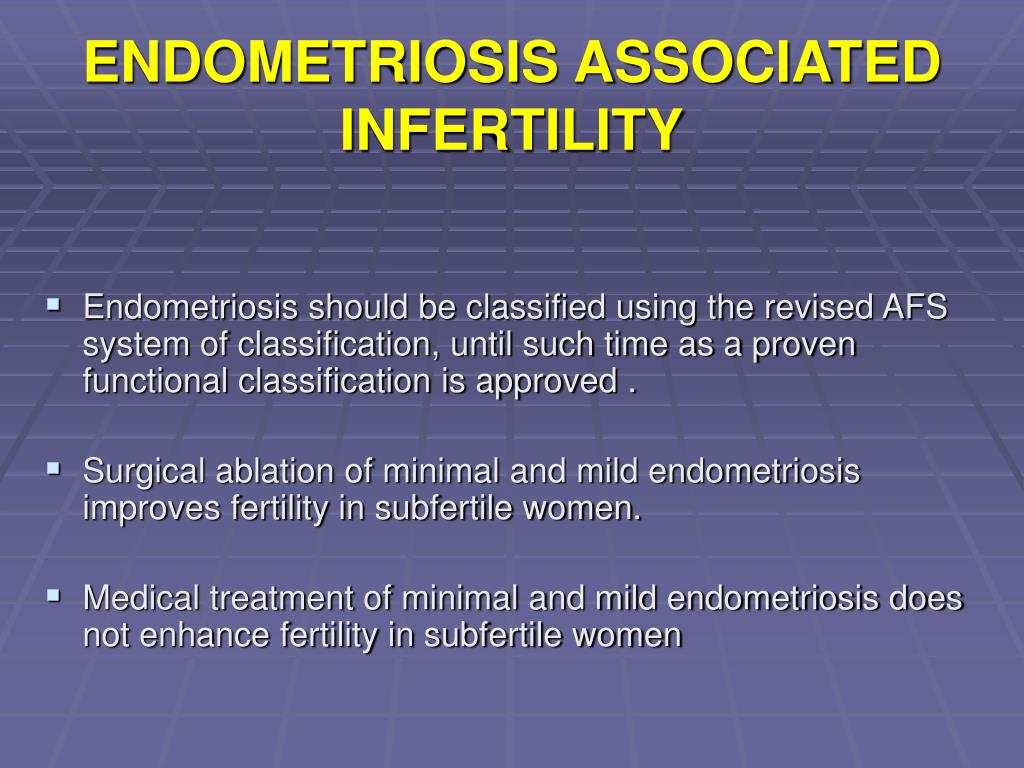 ENDOMETRIOSIS ASSOCIATED INFERTILITY

▪ Endometriosis should be classified using the revised AFS system of classification, until such time as a proven functional classification is approved .

▪ Surgical ablation of minimal and mild endometriosis improves fertility in subfertile women.

▪ Medical treatment of minimal and mild endometriosis does not enhance fertility in subfertile women